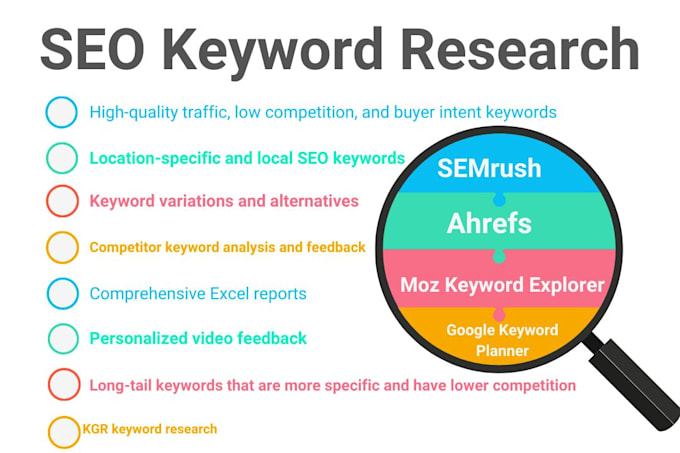 SEO Keyword Research

High-quality traffic, low competition, and buyer intent keywords

Location-specific and local SEO keywords

Keyword variations and alternatives

Competitor keyword analysis and feedback

Comprehensive Excel reports

Personalized video feedback

Long-tail keywords that are more specific and have lower competition

KGR keyword research

SEMrush

Ahrefs

Moz Keyword Explorer

Google Keyword Planner